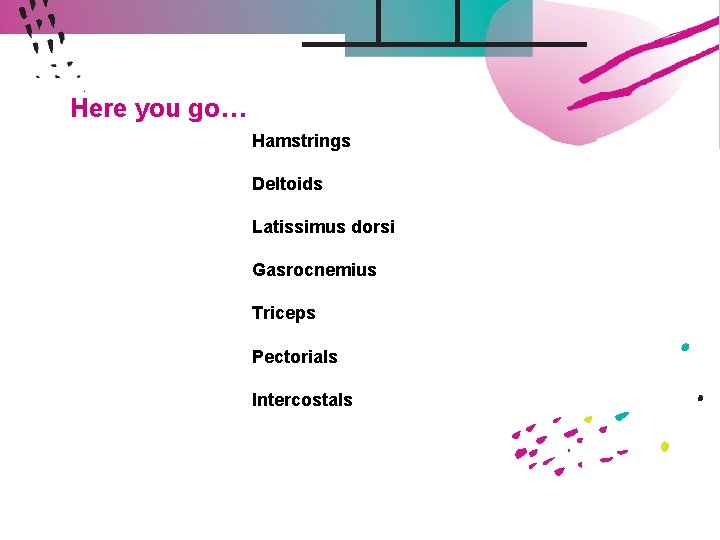 Here you go…

Hamstrings

Deltoids

Latissimus dorsi

Gasrocnemius

Triceps

Pectorials

Intercostals